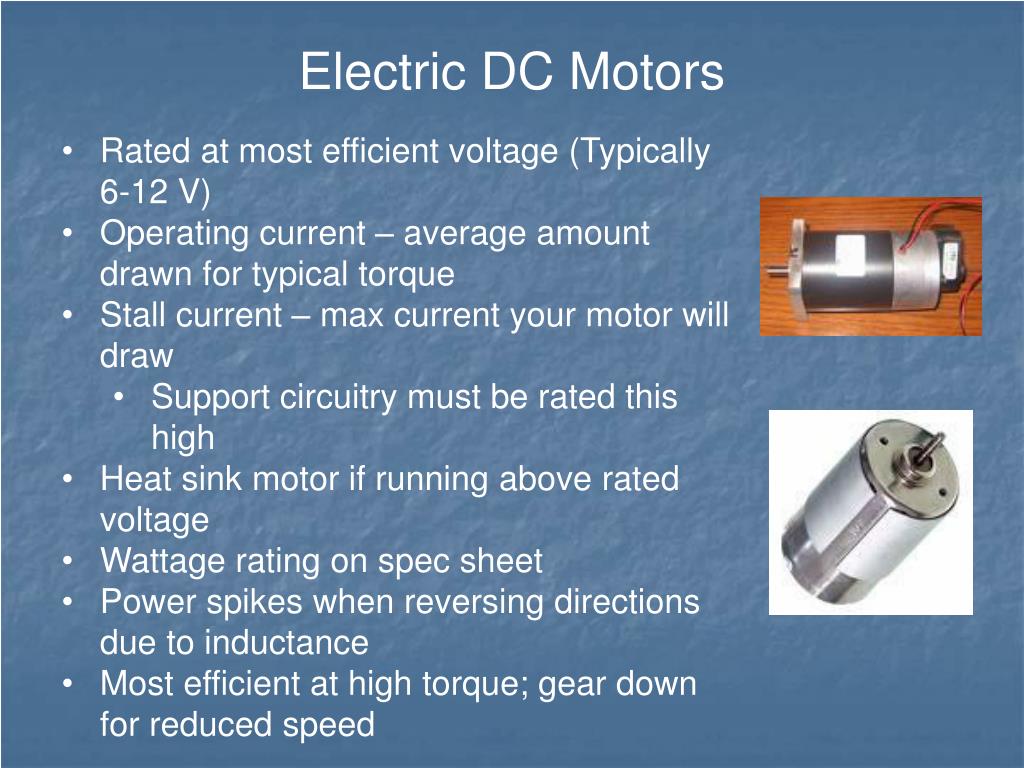 Electric DC Motors

• Rated at most efficient voltage (Typically 6-12 V)
• Operating current – average amount drawn for typical torque
• Stall current – max current your motor will draw
  • Support circuitry must be rated this high
• Heat sink motor if running above rated voltage
• Wattage rating on spec sheet
• Power spikes when reversing directions due to inductance
• Most efficient at high torque; gear down for reduced speed